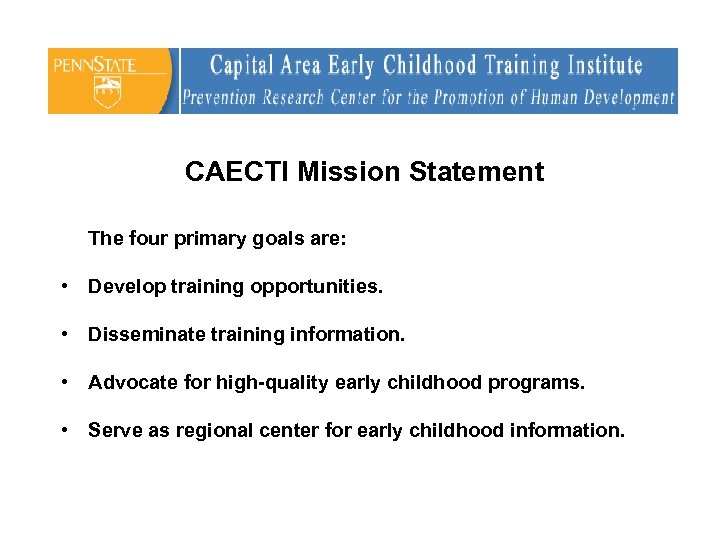 PENNSTATE
1855

Capital Area Early Childhood Training Institute
Prevention Research Center for the Promotion of Human Development

CAECTI Mission Statement

The four primary goals are:

• Develop training opportunities.

• Disseminate training information.

• Advocate for high-quality early childhood programs.

• Serve as regional center for early childhood information.